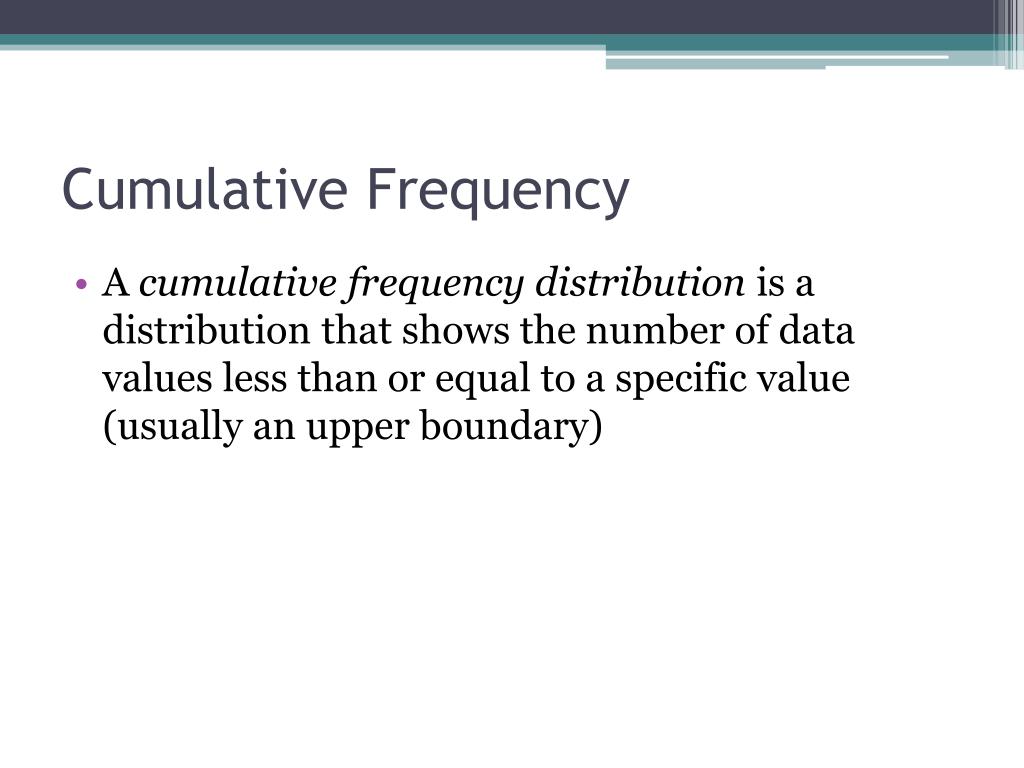 Cumulative Frequency

• A cumulative frequency distribution is a distribution that shows the number of data values less than or equal to a specific value (usually an upper boundary)